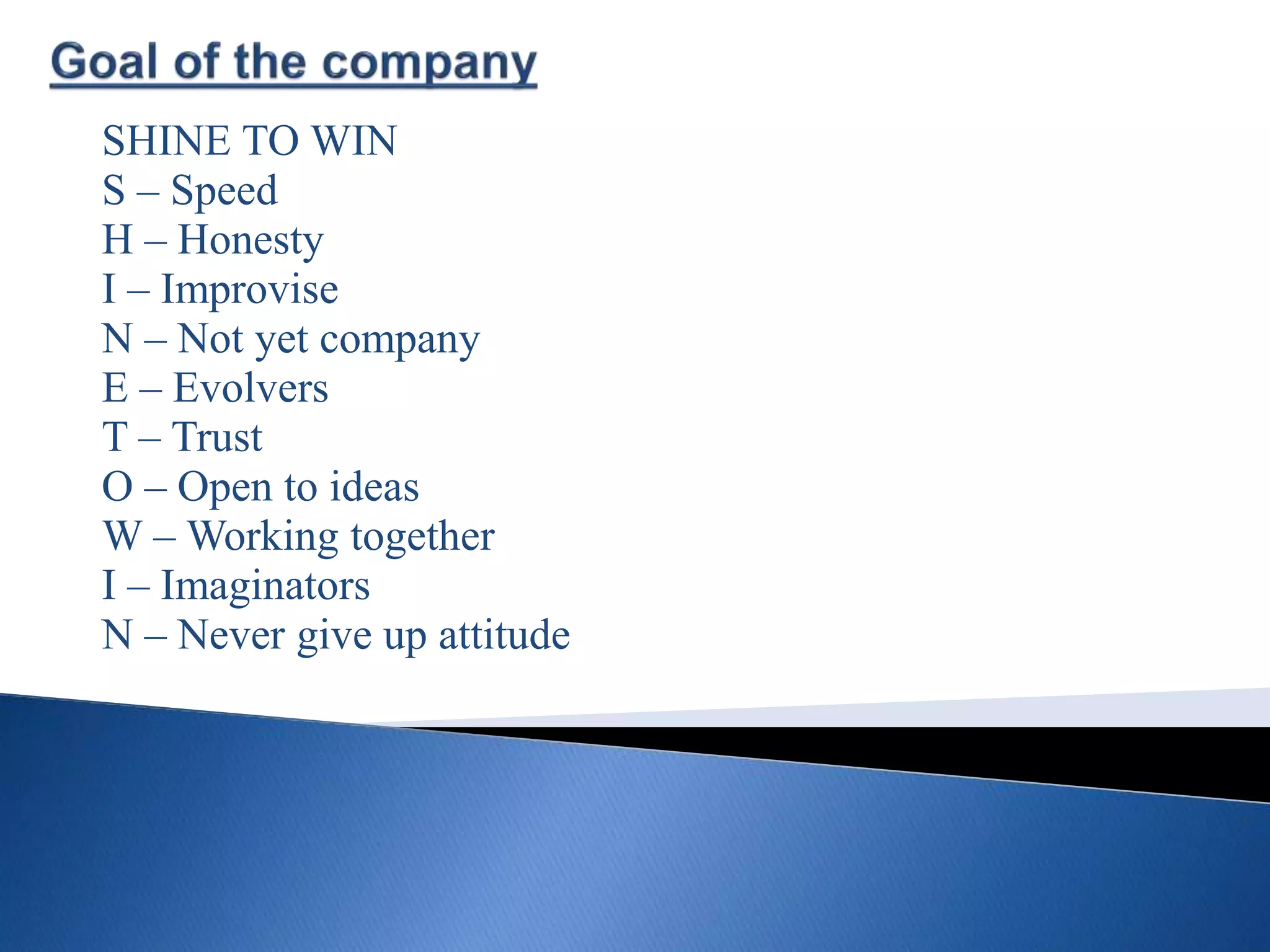 Goal of the company

SHINE TO WIN
S – Speed
H – Honesty
I – Improvise
N – Not yet company
E – Evolvers
T – Trust
O – Open to ideas
W – Working together
I – Imaginators
N – Never give up attitude